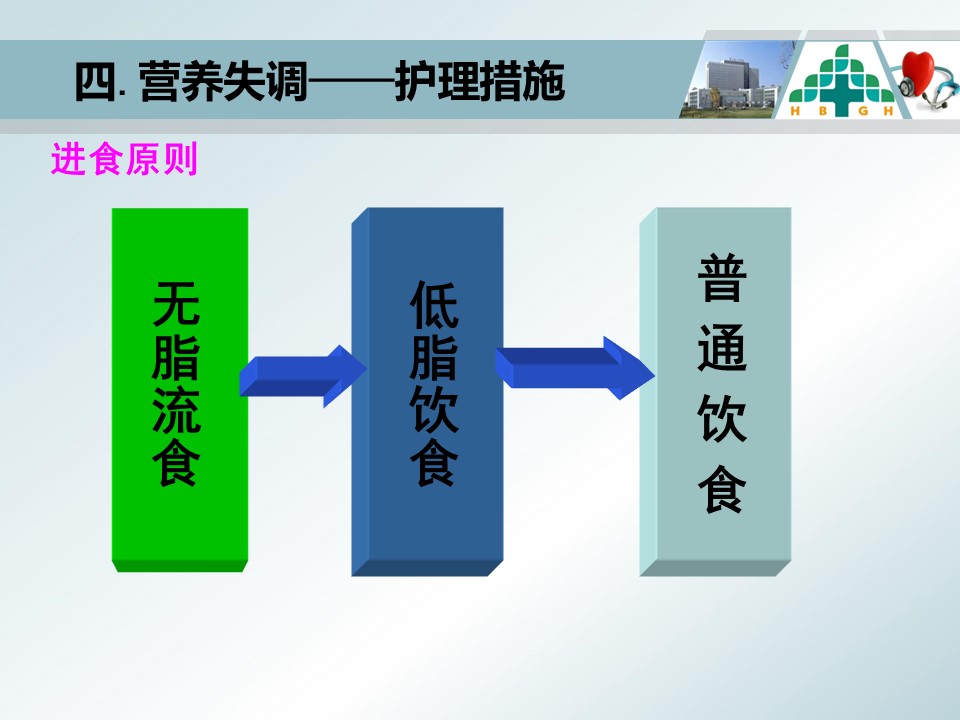 四. 营养失调——护理措施

H B G H

进食原则

无脂流食

低脂饮食

普通饮食